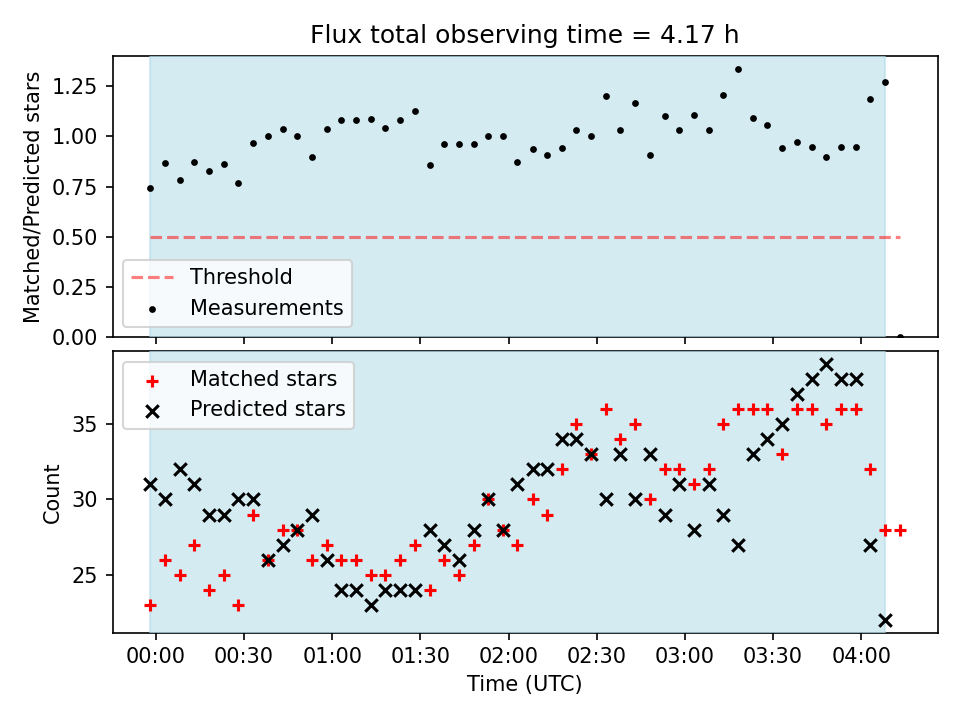 Flux total observing time = 4.17 h

Matched/Predicted stars

1.25
1.00
0.75
0.50
0.25
0.00

Threshold
Measurements

Matched stars
Predicted stars

Count

35
30
25

00:00 00:30 01:00 01:30 02:00 02:30 03:00 03:30 04:00

Time (UTC)